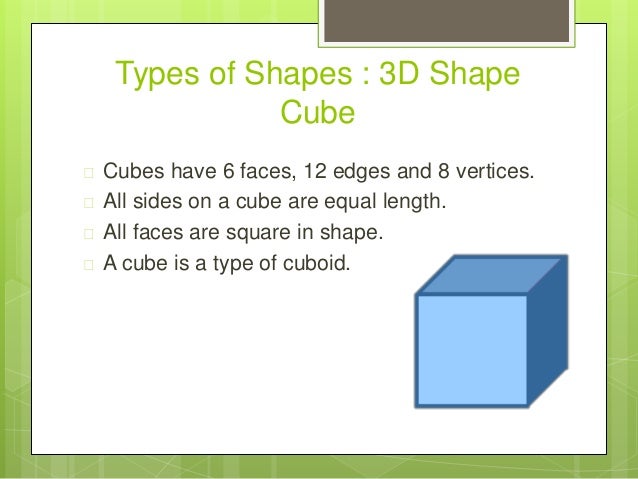 Types of Shapes : 3D Shape
Cube

Cubes have 6 faces, 12 edges and 8 vertices.
All sides on a cube are equal length.
All faces are square in shape.
A cube is a type of cuboid.